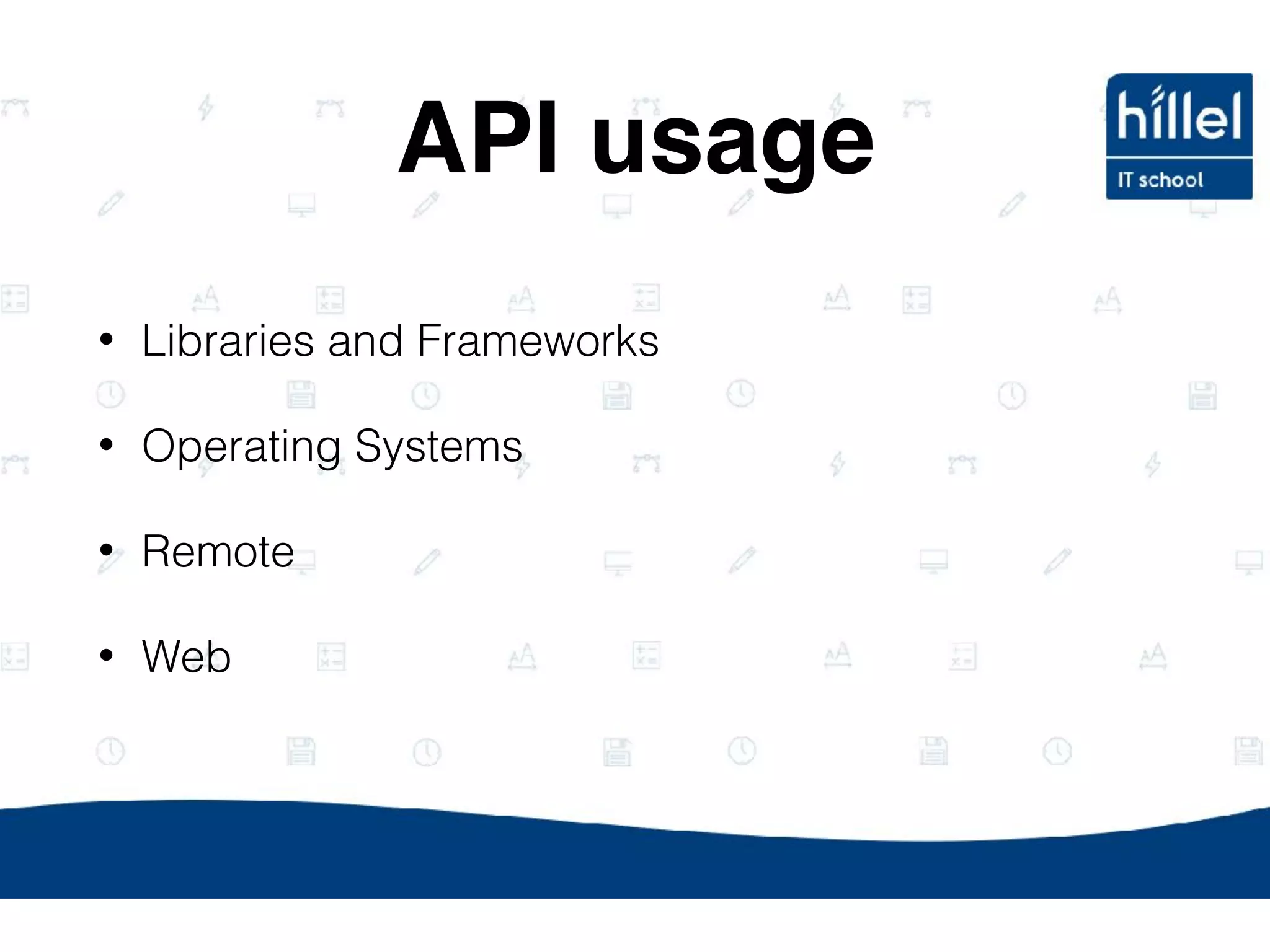 API usage

hillel
IT school

• Libraries and Frameworks

• Operating Systems

• Remote

• Web